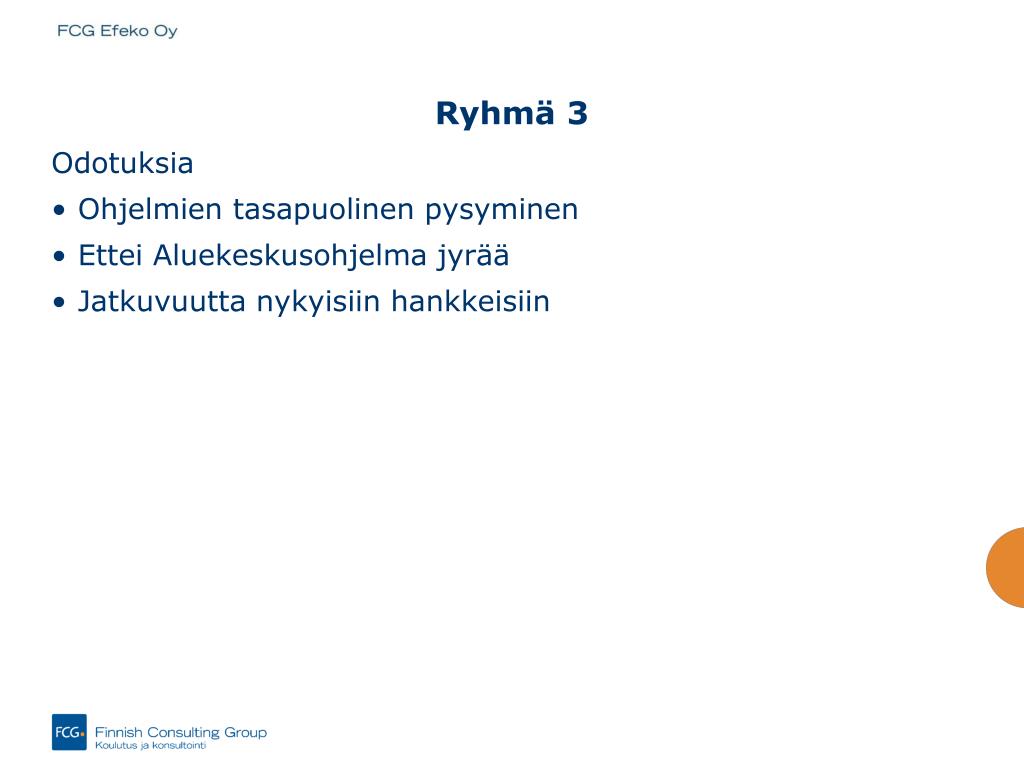 FCG Efeko Oy

Ryhmä 3

Odotuksia
• Ohjelmien tasapuolinen pysyminen
• Ettei Aluekeskusohjelma jyrää
• Jatkuvuutta nykyisiin hankkeisiin

FCG Finnish Consulting Group
Koulutus ja konsultointi